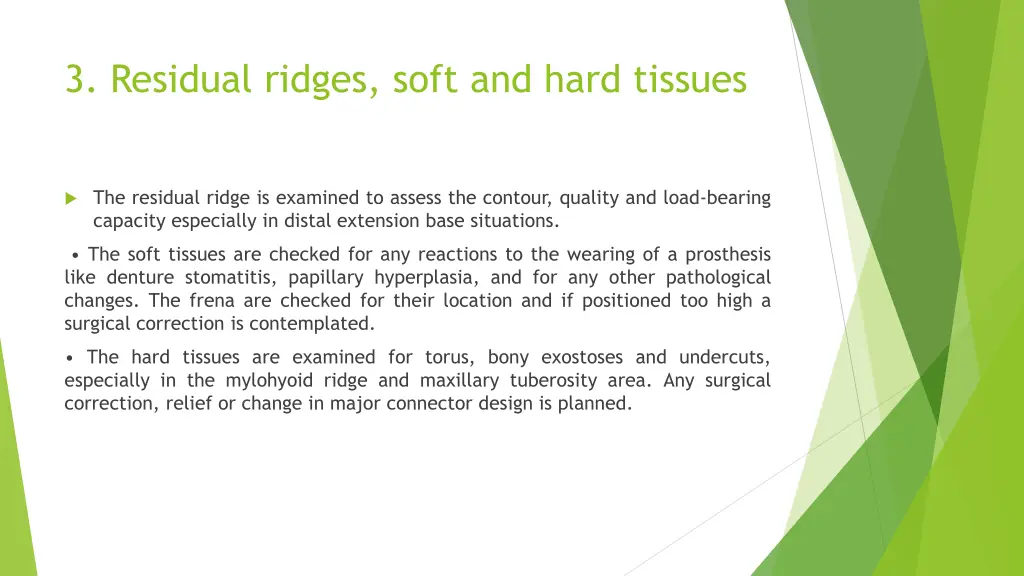 3. Residual ridges, soft and hard tissues

The residual ridge is examined to assess the contour, quality and load-bearing capacity especially in distal extension base situations.

• The soft tissues are checked for any reactions to the wearing of a prosthesis like denture stomatitis, papillary hyperplasia, and for any other pathological changes. The frena are checked for their location and if positioned too high a surgical correction is contemplated.

• The hard tissues are examined for torus, bony exostoses and undercuts, especially in the mylohyoid ridge and maxillary tuberosity area. Any surgical correction, relief or change in major connector design is planned.